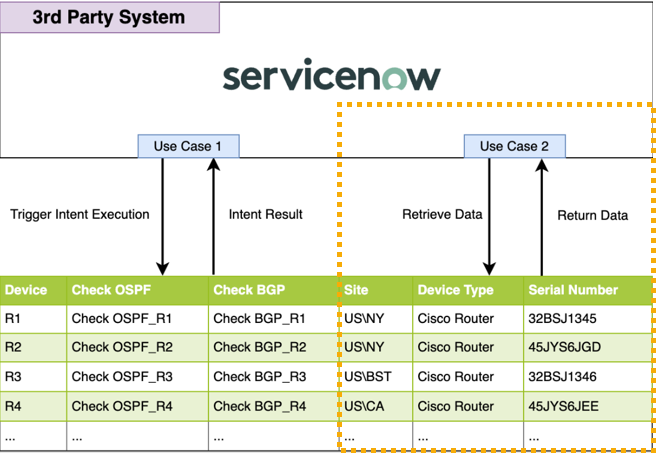 3rd Party System

servicenow

Use Case 1

Use Case 2

Trigger Intent Execution

Intent Result

Retrieve Data

Return Data

| Device | Check OSPF | Check BGP | Site | Device Type | Serial Number |
|---|---|---|---|---|---|
| R1 | Check OSPF_R1 | Check BGP_R1 | US\NY | Cisco Router | 32BSJ1345 |
| R2 | Check OSPF_R2 | Check BGP_R2 | US\NY | Cisco Router | 45JYS6JGD |
| R3 | Check OSPF_R3 | Check BGP_R3 | US\BST | Cisco Router | 32BSJ1346 |
| R4 | Check OSPF_R4 | Check BGP_R4 | US\CA | Cisco Router | 45JYS6JEE |
| ... | ... | ... | ... | ... | ... |